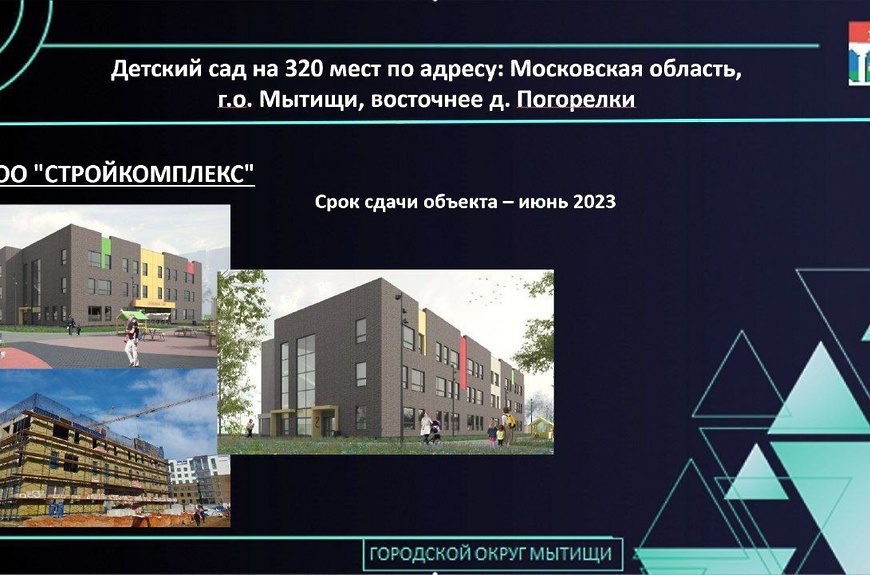 Детский сад на 320 мест по адресу: Московская область, г.о. Мытищи, восточнее д. Погорелки

ОО "СТРОЙКОМПЛЕКС"

Срок сдачи объекта – июнь 2023

ГОРОДСКОЙ ОКРУГ МЫТИЩИ